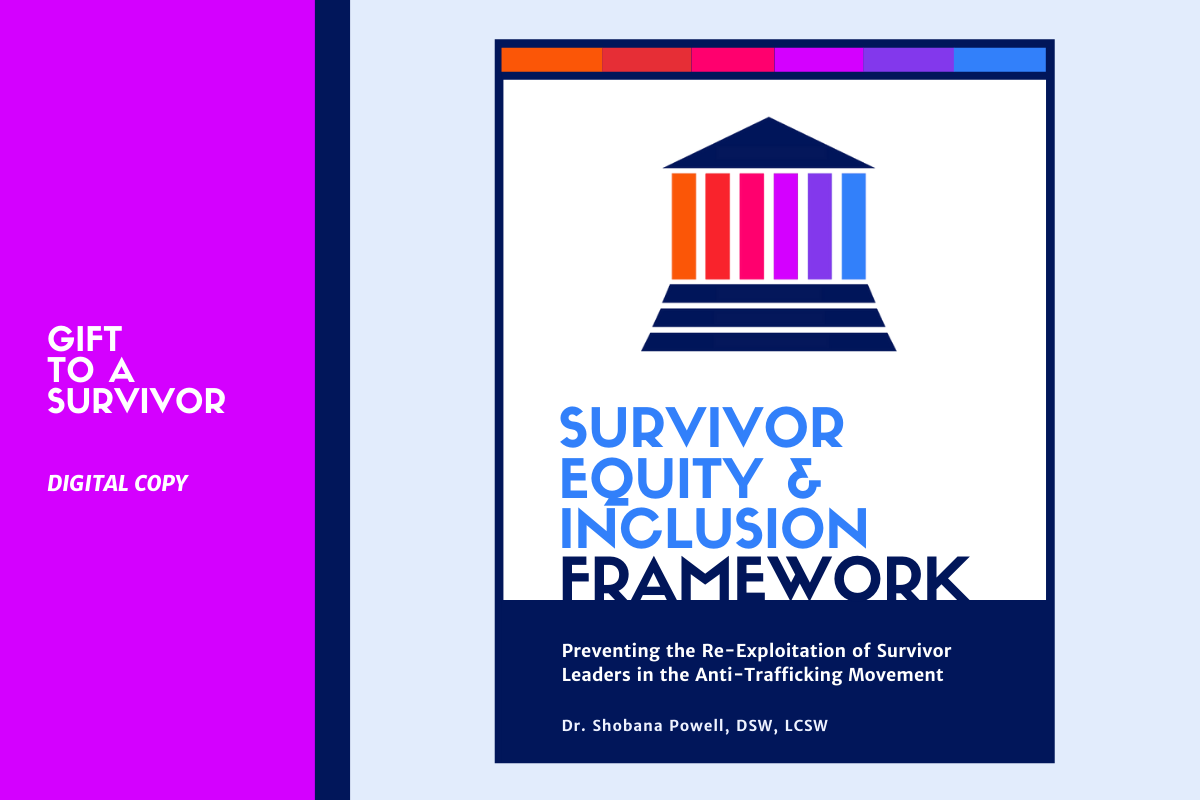 GIFT
TO A
SURVIVOR

DIGITAL COPY

SURVIVOR
EQUITY &
INCLUSION
FRAMEWORK

Preventing the Re-Exploitation of Survivor Leaders in the Anti-Trafficking Movement

Dr. Shobana Powell, DSW, LCSW